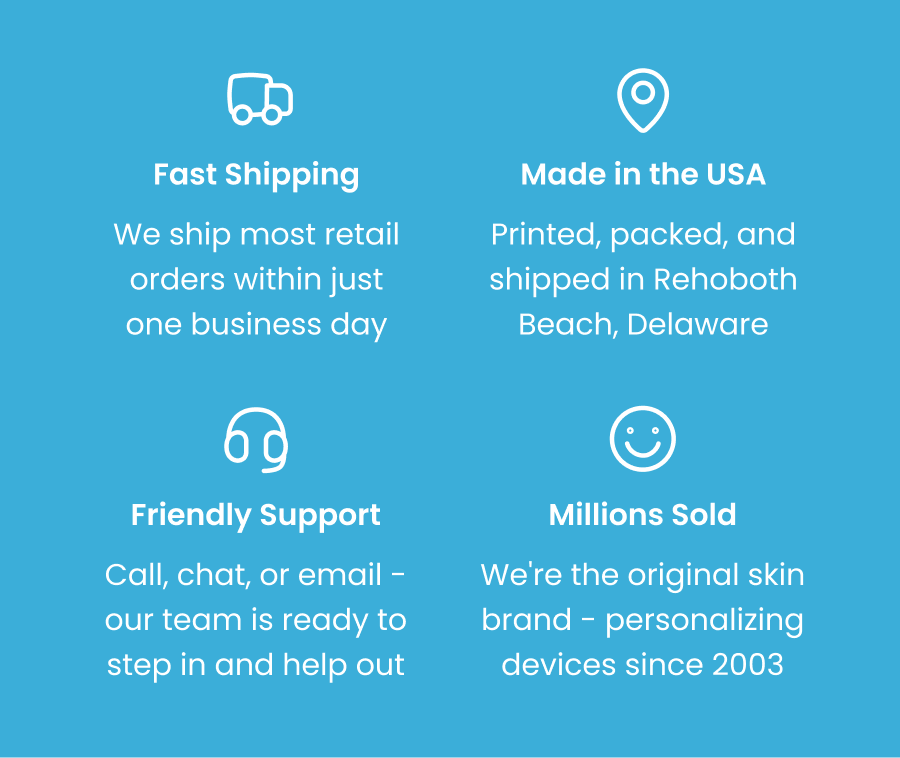 Fast Shipping

We ship most retail orders within just one business day

Made in the USA

Printed, packed, and shipped in Rehoboth Beach, Delaware

Friendly Support

Call, chat, or email - our team is ready to step in and help out

Millions Sold

We're the original skin brand - personalizing devices since 2003